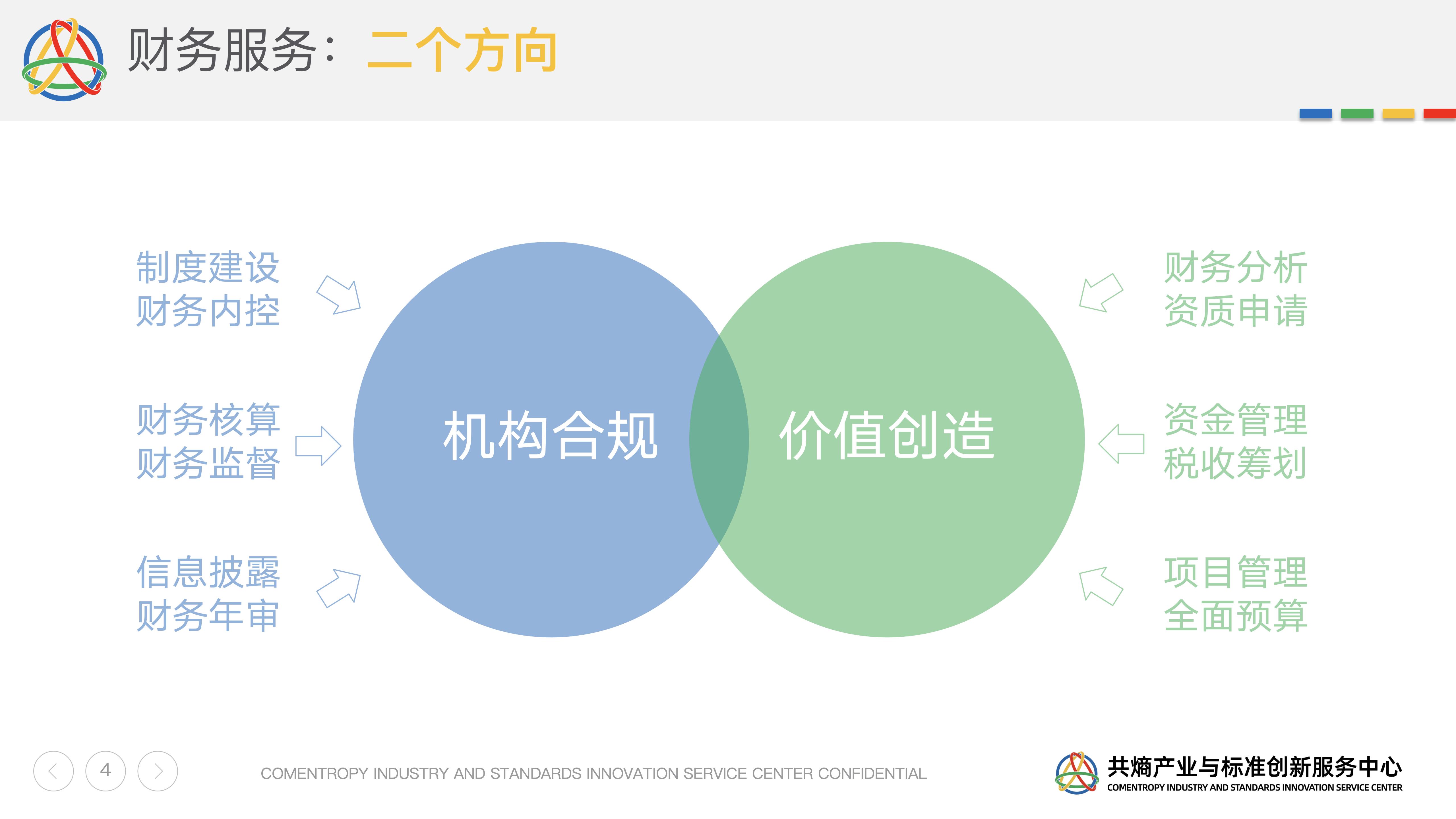 财务服务：二个方向

制度建设
财务内控

财务核算
财务监督

信息披露
财务年审

机构合规

价值创造

财务分析
资质申请

资金管理
税收筹划

项目管理
全面预算

4

COMENTROPY INDUSTRY AND STANDARDS INNOVATION SERVICE CENTER CONFIDENTIAL

共熵产业与标准创新服务中心
COMENTROPY INDUSTRY AND STANDARDS INNOVATION SERVICE CENTER